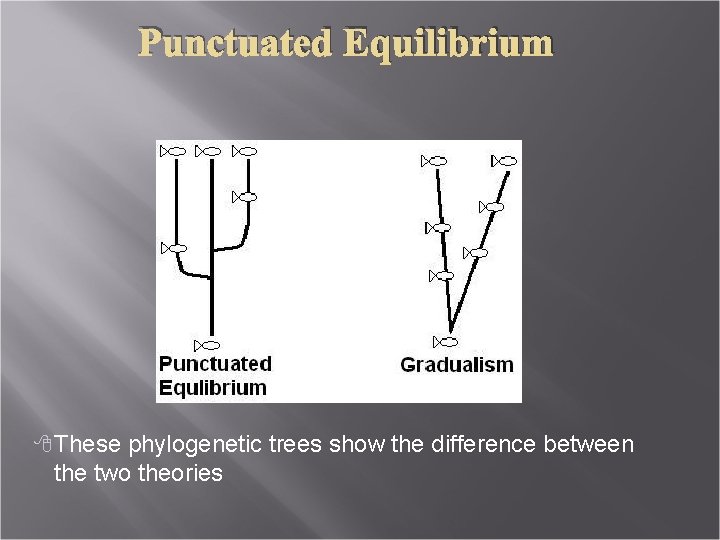 Punctuated Equilibrium

Punctuated Equlibrium

Gradualism

These phylogenetic trees show the difference between the two theories